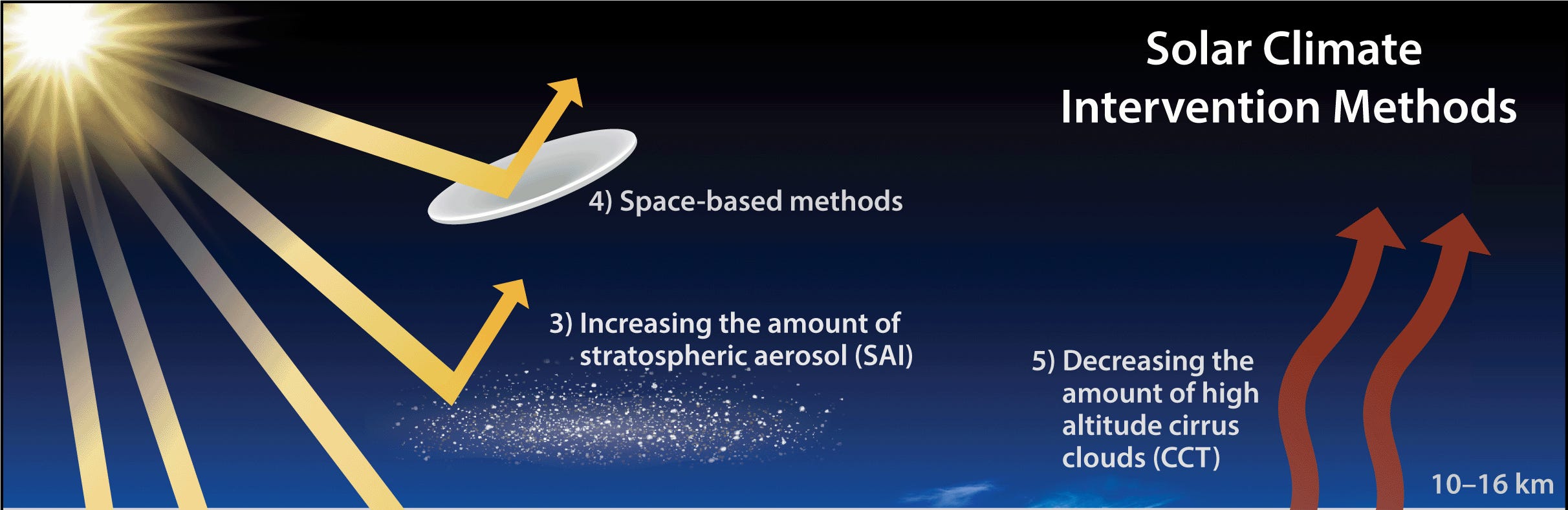 Solar Climate Intervention Methods

4) Space-based methods

3) Increasing the amount of stratospheric aerosol (SAI)

5) Decreasing the amount of high altitude cirrus clouds (CCT)

10–16 km